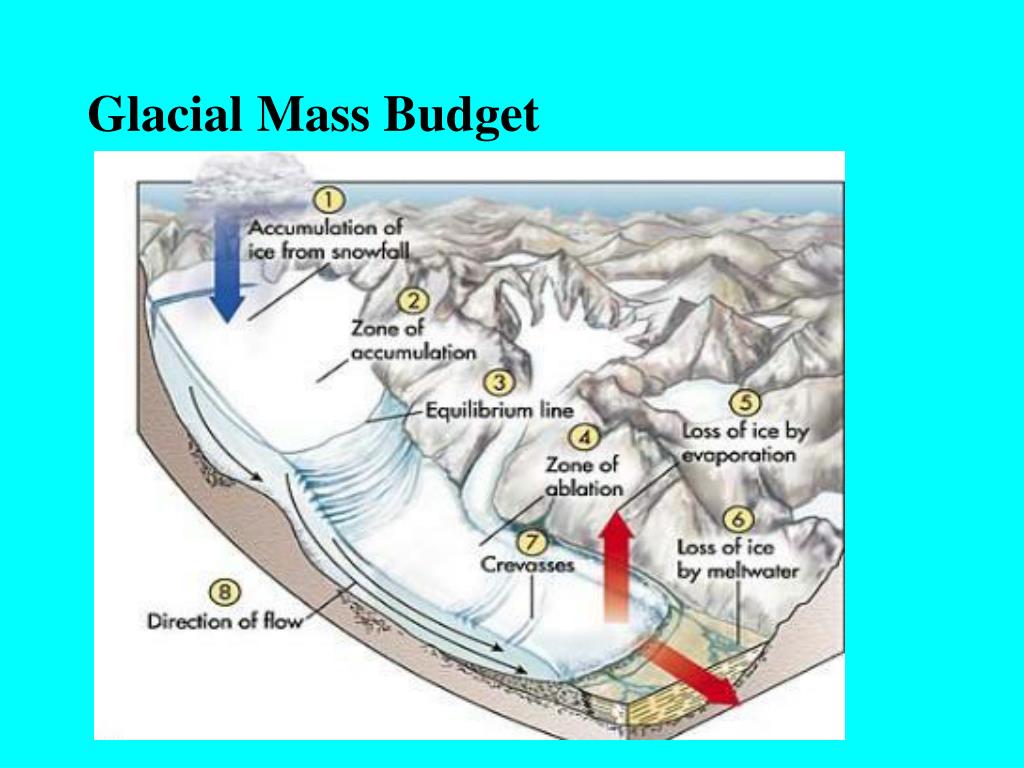 Glacial Mass Budget

1
Accumulation of ice from snowfall

2
Zone of accumulation

3
Equilibrium line

4
Zone of ablation

5
Loss of ice by evaporation

6
Loss of ice by meltwater

7
Crevasses

8
Direction of flow